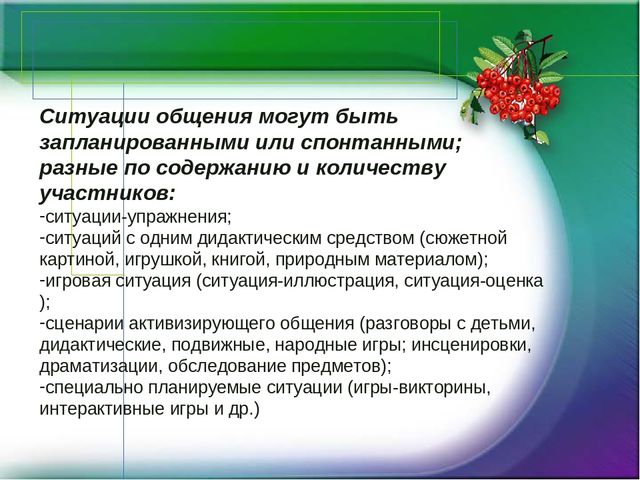 Ситуации общения могут быть запланированными или спонтанными; разные по содержанию и количеству участников:
-ситуации-упражнения;
-ситуаций с одним дидактическим средством (сюжетной картиной, игрушкой, книгой, природным материалом);
-игровая ситуация (ситуация-иллюстрация, ситуация-оценка );
-сценарии активизирующего общения (разговоры с детьми, дидактические, подвижные, народные игры; инсценировки, драматизации, обследование предметов);
-специально планируемые ситуации (игры-викторины, интерактивные игры и др.)